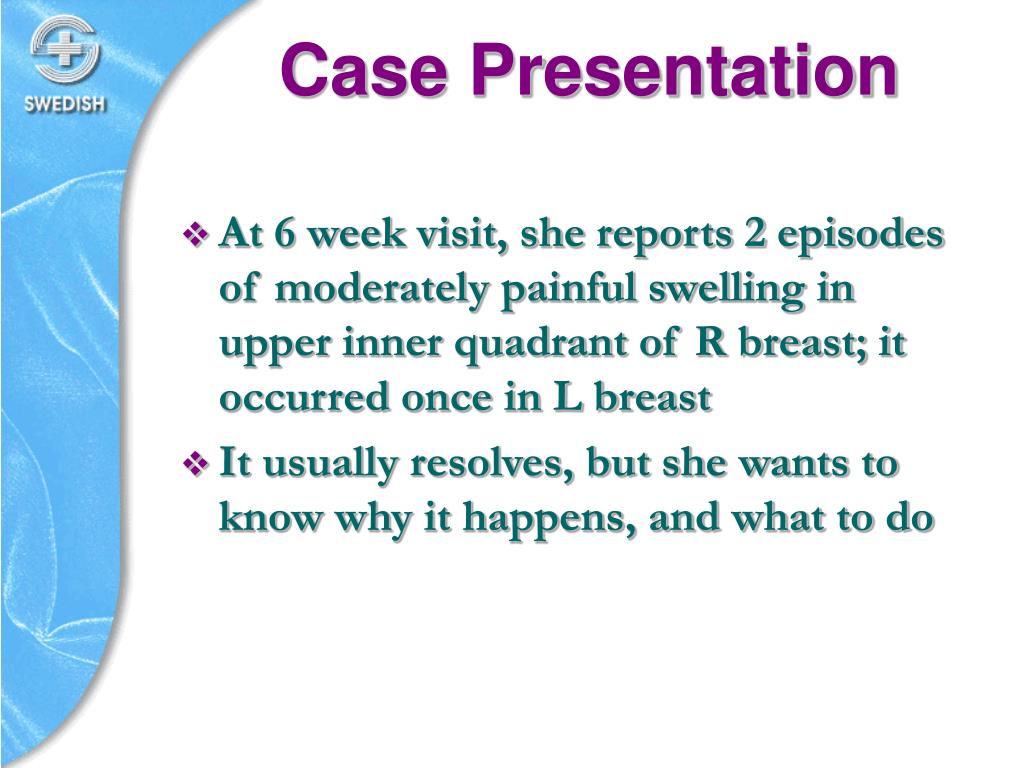 SWEDISH

Case Presentation

❖ At 6 week visit, she reports 2 episodes of moderately painful swelling in upper inner quadrant of R breast; it occurred once in L breast

❖ It usually resolves, but she wants to know why it happens, and what to do